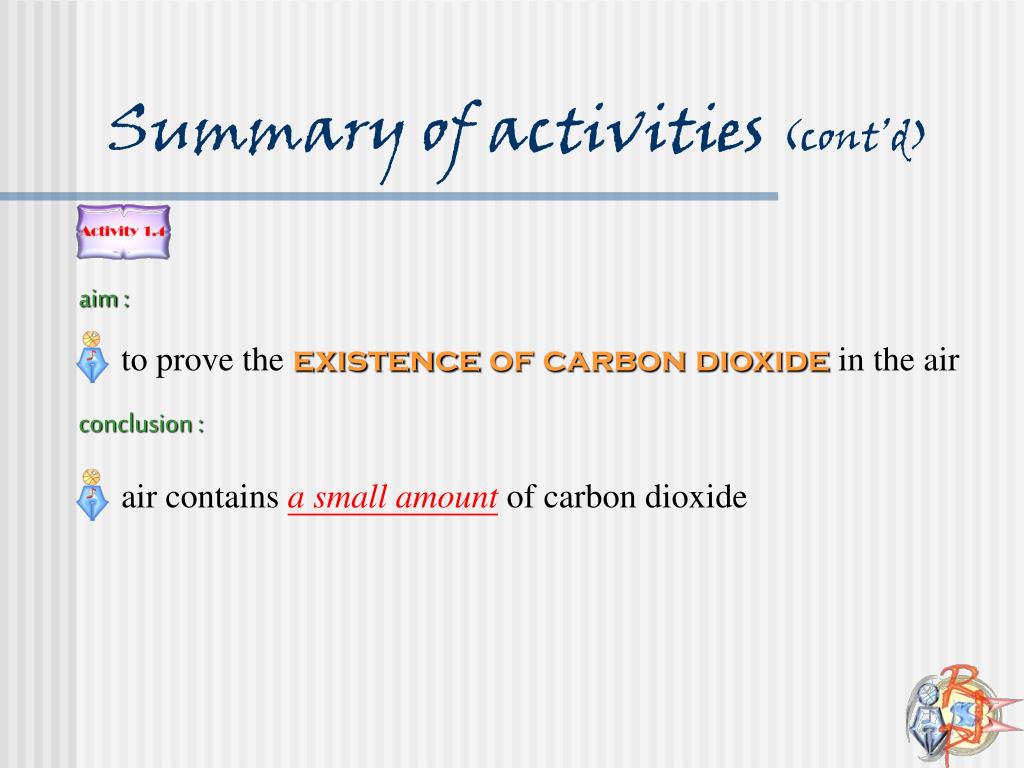 Summary of activities (cont'd)

Activity 1.4

aim :

to prove the EXISTENCE OF CARBON DIOXIDE in the air

conclusion :

air contains a small amount of carbon dioxide